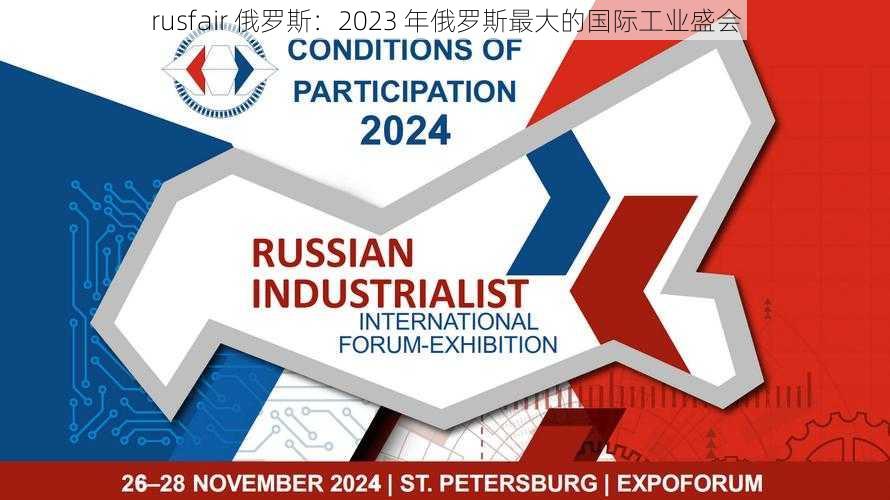 rusfair 俄罗斯：2023 年俄罗斯最大的国际工业盛会

CONDITIONS OF PARTICIPATION 2024

RUSSIAN INDUSTRIALIST
INTERNATIONAL FORUM-EXHIBITION

26–28 NOVEMBER 2024 | ST. PETERSBURG | EXPOFORUM